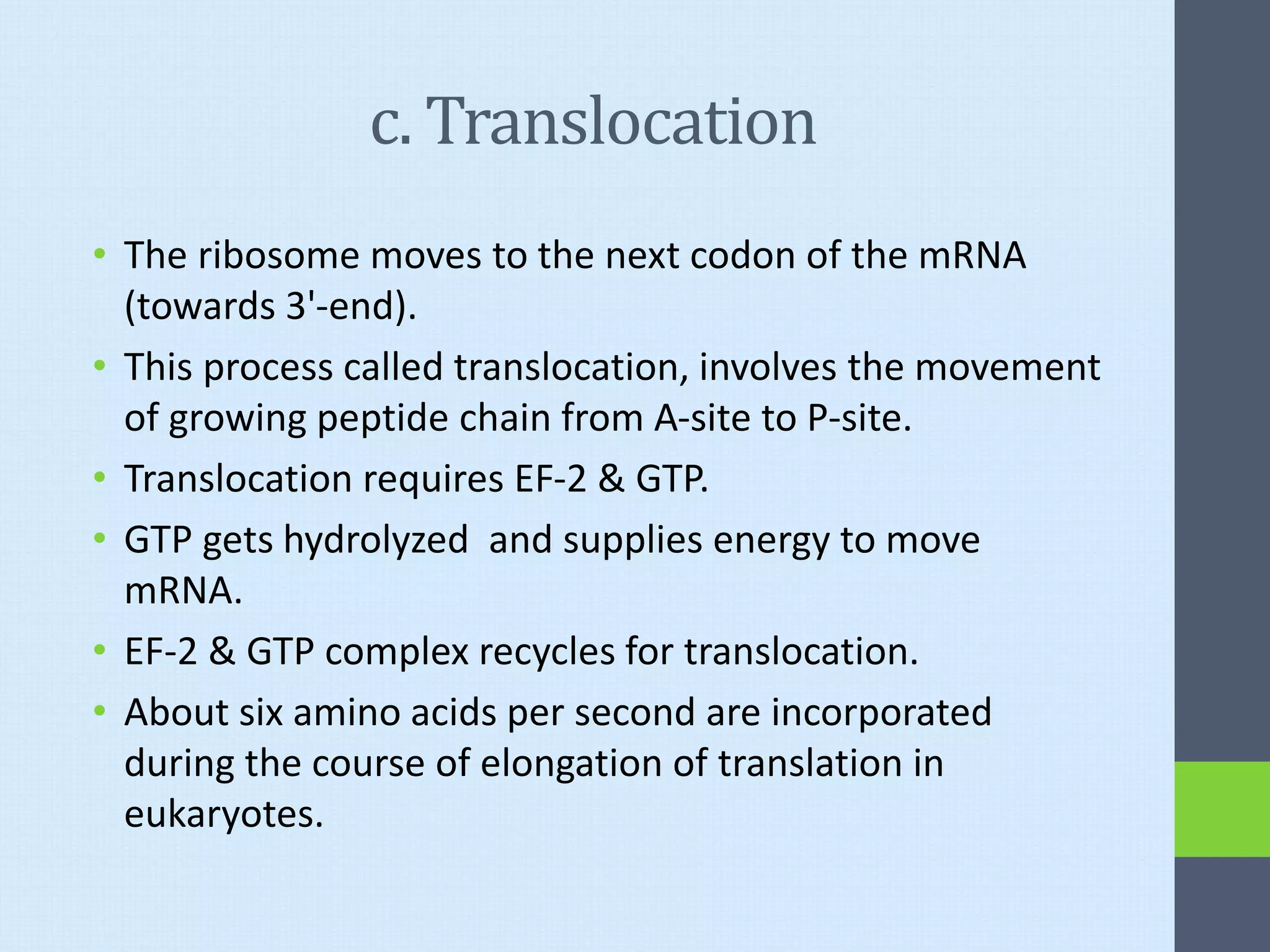 c. Translocation

• The ribosome moves to the next codon of the mRNA (towards 3'-end).
• This process called translocation, involves the movement of growing peptide chain from A-site to P-site.
• Translocation requires EF-2 & GTP.
• GTP gets hydrolyzed  and supplies energy to move mRNA.
• EF-2 & GTP complex recycles for translocation.
• About six amino acids per second are incorporated during the course of elongation of translation in eukaryotes.